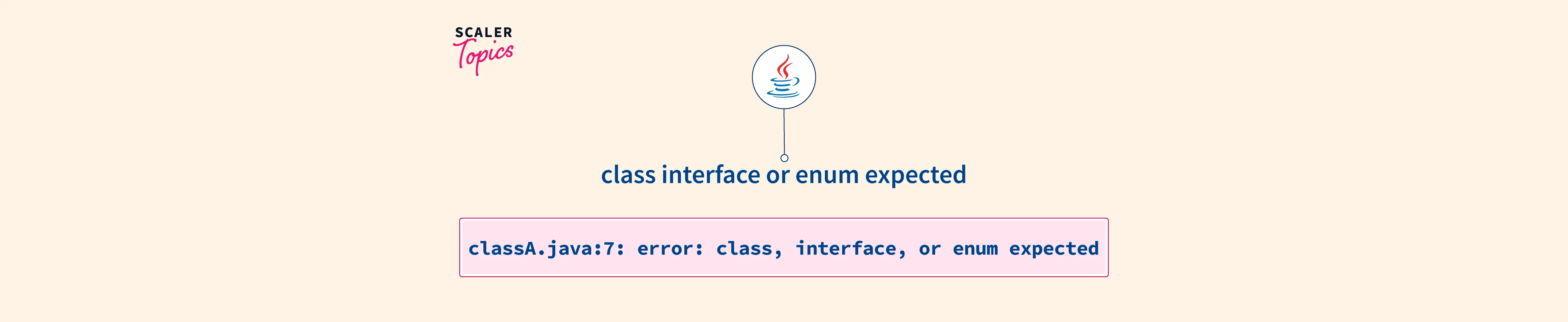 SCALER
Topics

class interface or enum expected

classA.java:7: error: class, interface, or enum expected